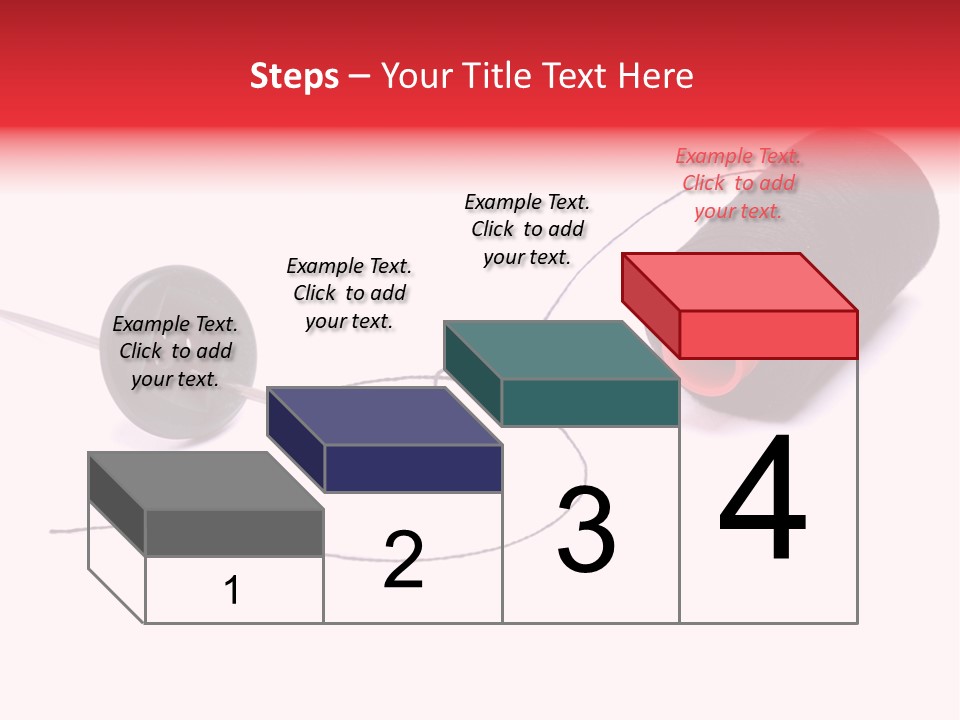 Steps – Your Title Text Here

Example Text. Click to add your text.

Example Text. Click to add your text.

Example Text. Click to add your text.

Example Text. Click to add your text.

1

2

3

4